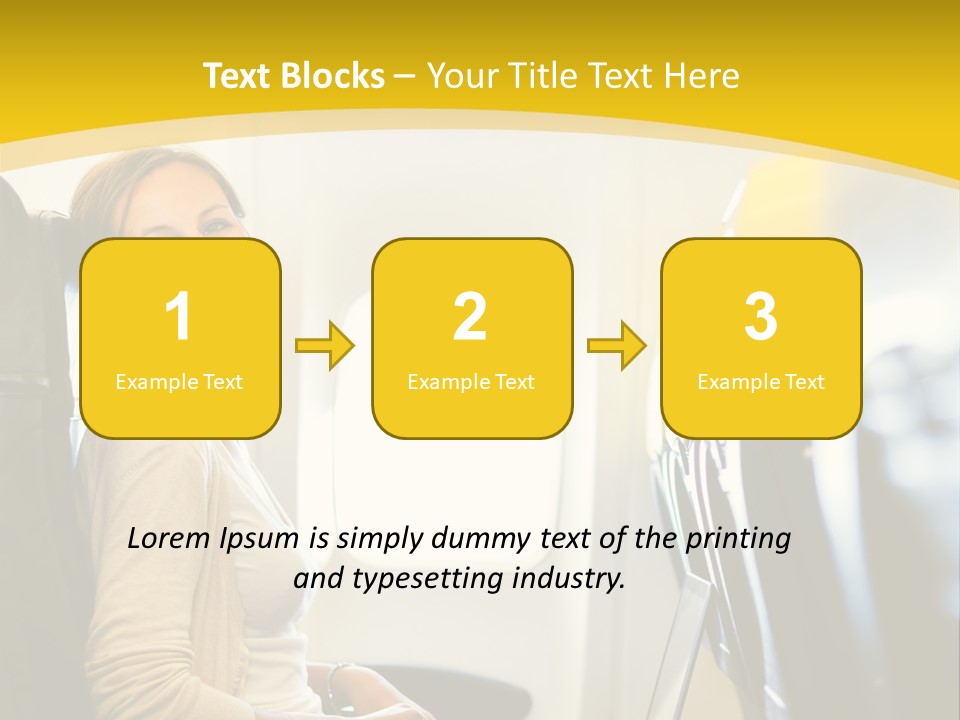 Text Blocks – Your Title Text Here

1
Example Text

2
Example Text

3
Example Text

Lorem Ipsum is simply dummy text of the printing and typesetting industry.